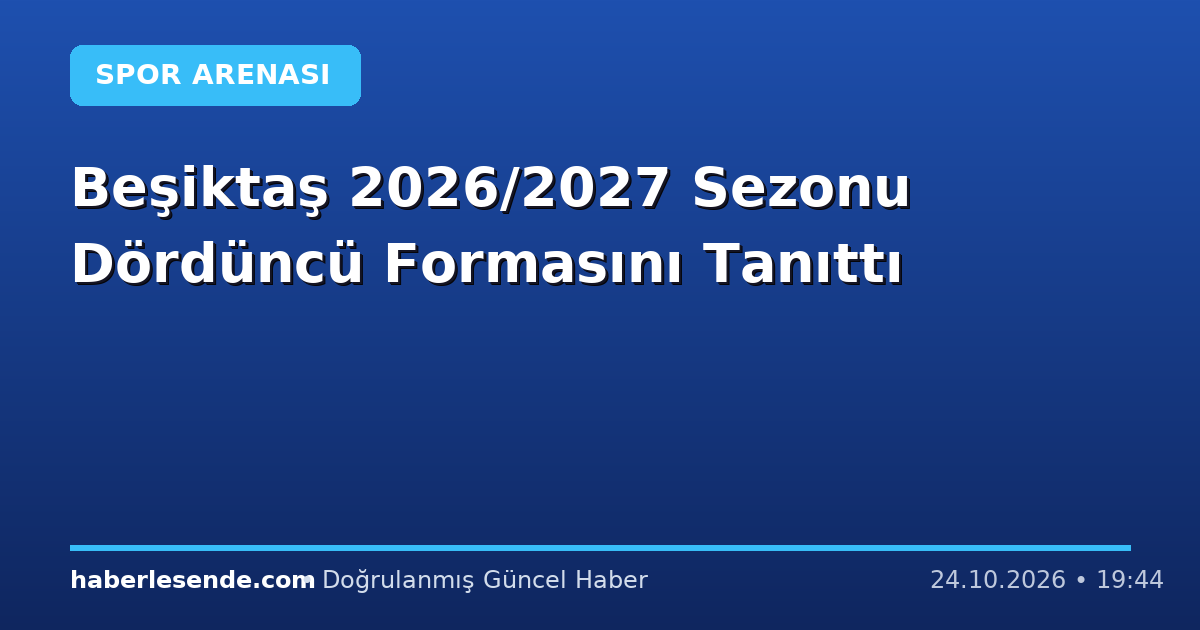 SPOR ARENASI

Beşiktaş 2026/2027 Sezonu Dördüncü Formasını Tanıttı

haberlesende.com • Doğrulanmış Güncel Haber

24.10.2026 • 19:44